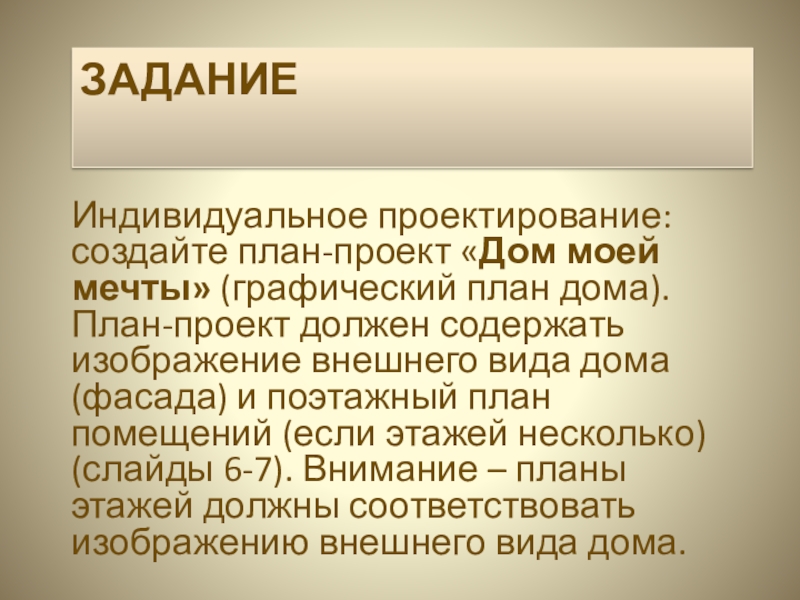 ЗАДАНИЕ

Индивидуальное проектирование: создайте план-проект «Дом моей мечты» (графический план дома). План-проект должен содержать изображение внешнего вида дома (фасада) и поэтажный план помещений (если этажей несколько) (слайды 6-7). Внимание – планы этажей должны соответствовать изображению внешнего вида дома.